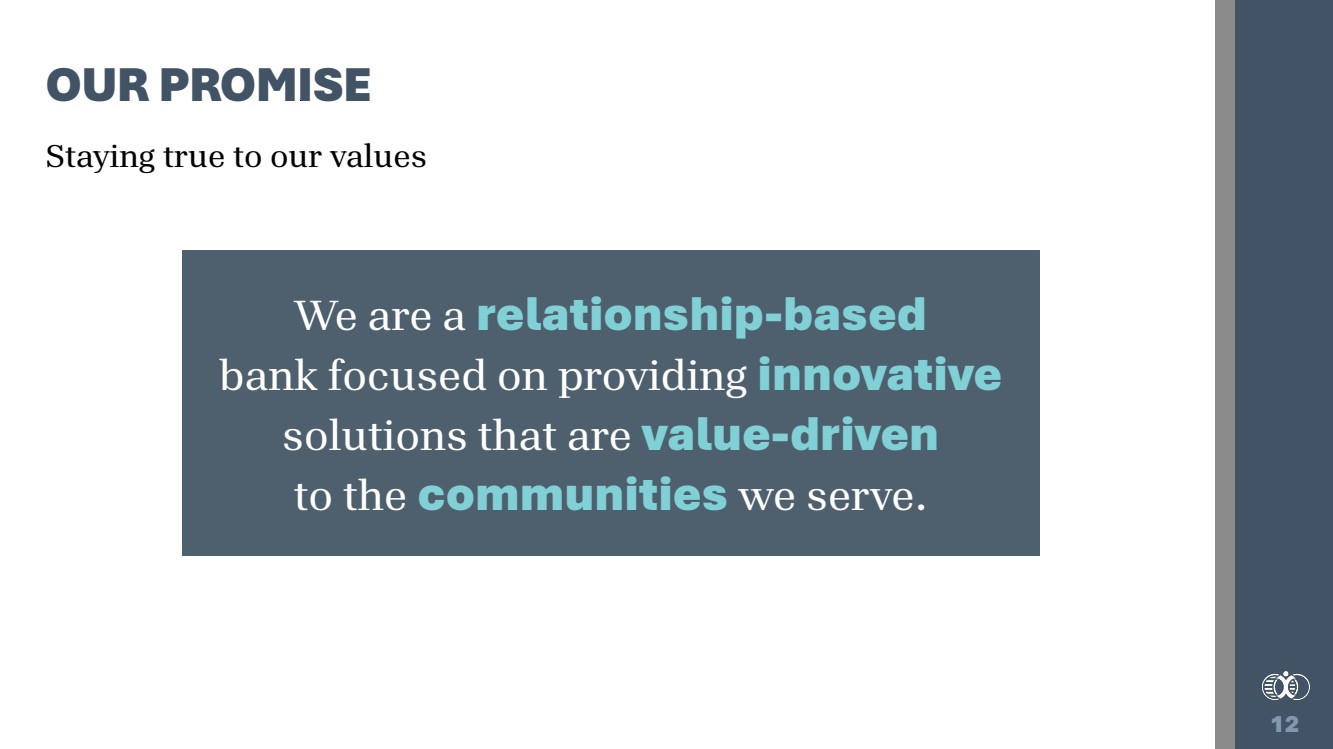 OUR PROMISE

Staying true to our values

We are a relationship-based bank focused on providing innovative solutions that are value-driven to the communities we serve.

12